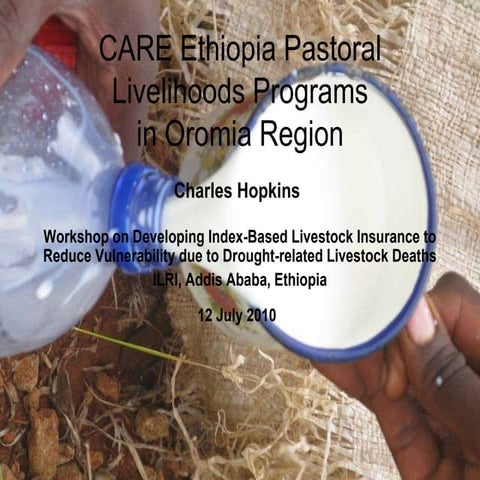 CARE Ethiopia Pastoral Livelihoods Programs in Oromia Region

Charles Hopkins

Workshop on Developing Index-Based Livestock Insurance to Reduce Vulnerability due to Drought-related Livestock Deaths
ILRI, Addis Ababa, Ethiopia

12 July 2010